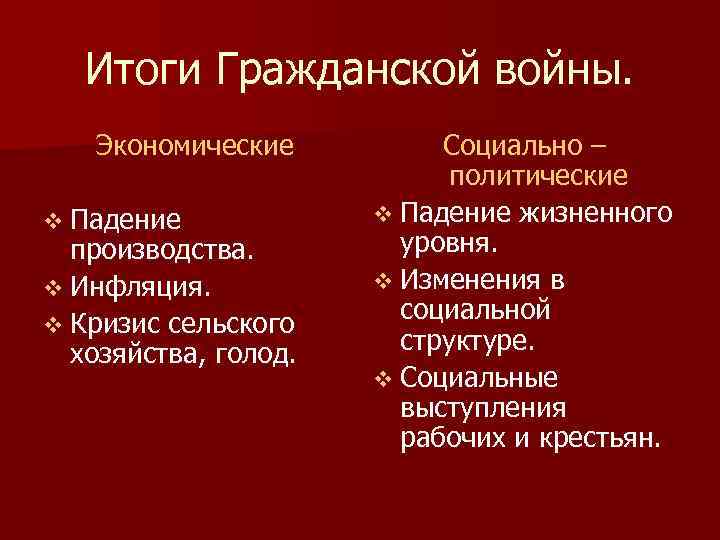 Итоги Гражданской войны.

Экономические

❖ Падение производства.
❖ Инфляция.
❖ Кризис сельского хозяйства, голод.

Социально – политические

❖ Падение жизненного уровня.
❖ Изменения в социальной структуре.
❖ Социальные выступления рабочих и крестьян.